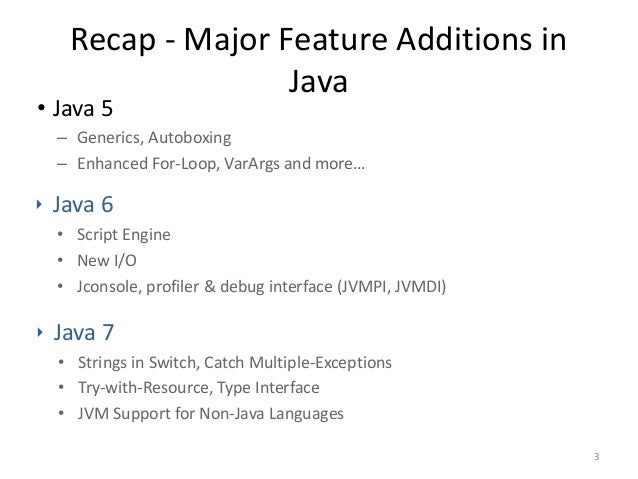 Recap - Major Feature Additions in Java

• Java 5
– Generics, Autoboxing
– Enhanced For-Loop, VarArgs and more…

‣ Java 6
• Script Engine
• New I/O
• Jconsole, profiler & debug interface (JVMPI, JVMDI)

‣ Java 7
• Strings in Switch, Catch Multiple-Exceptions
• Try-with-Resource, Type Interface
• JVM Support for Non-Java Languages

3